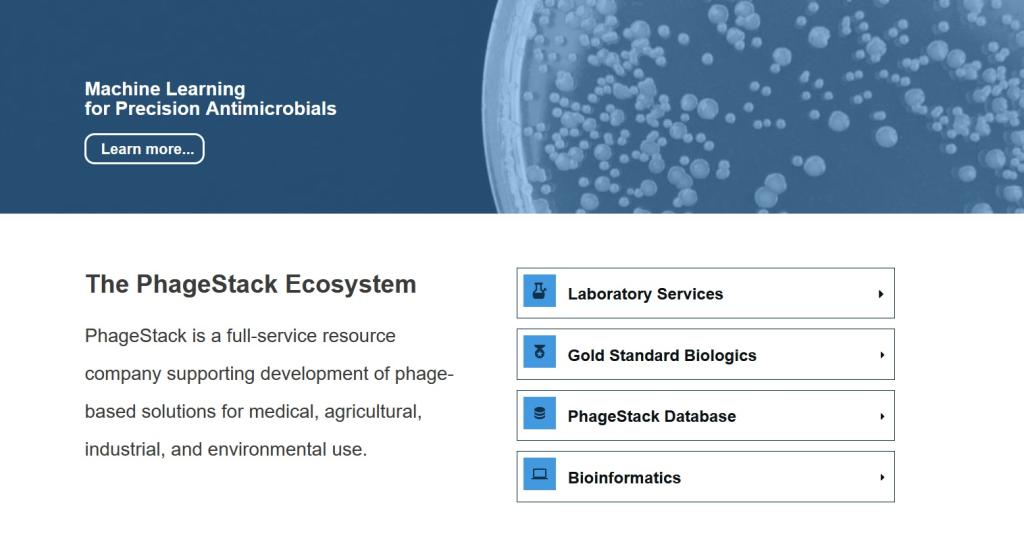 Machine Learning
for Precision Antimicrobials

Learn more...

The PhageStack Ecosystem

PhageStack is a full-service resource company supporting development of phage-based solutions for medical, agricultural, industrial, and environmental use.

Laboratory Services

Gold Standard Biologics

PhageStack Database

Bioinformatics